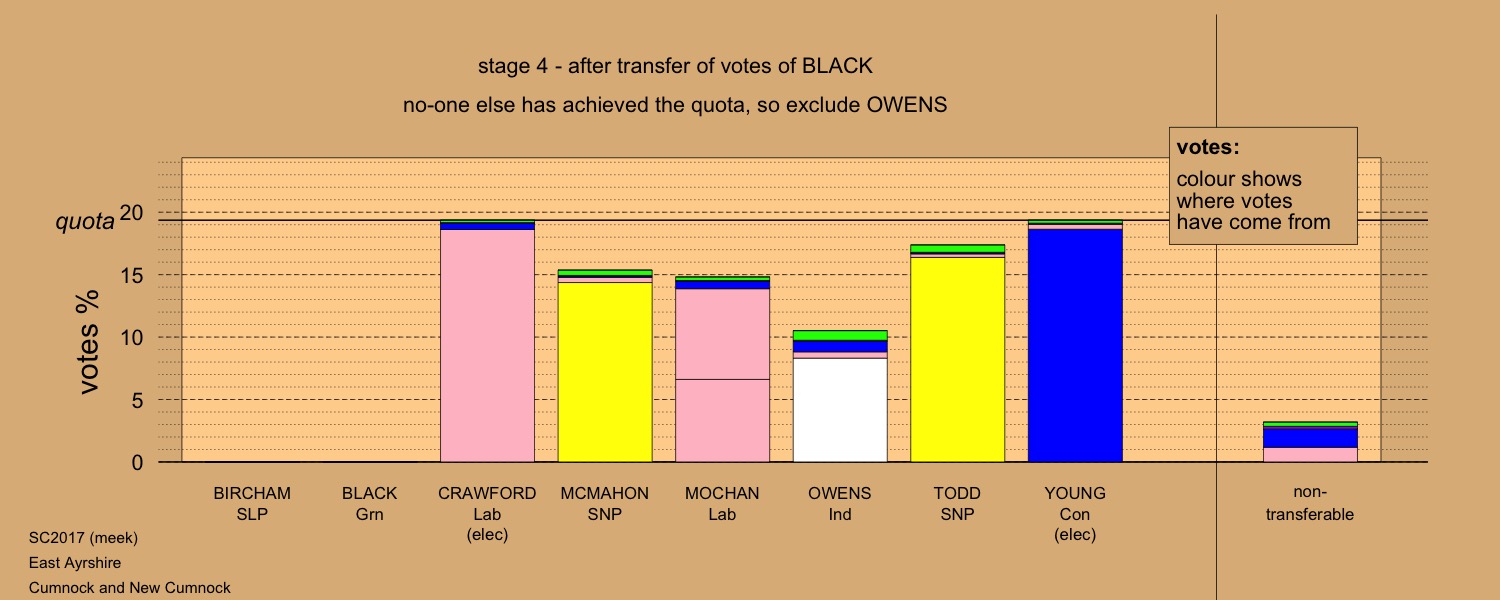 stage 4 - after transfer of votes of BLACK

no-one else has achieved the quota, so exclude OWENS

votes:
colour shows where votes have come from

quota

votes %

20
15
10
5
0

BIRCHAM SLP

BLACK Grn

CRAWFORD Lab (elec)

MCMAHON SNP

MOCHAN Lab

OWENS Ind

TODD SNP

YOUNG Con (elec)

non-transferable

SC2017 (meek)
East Ayrshire
Cumnock and New Cumnock